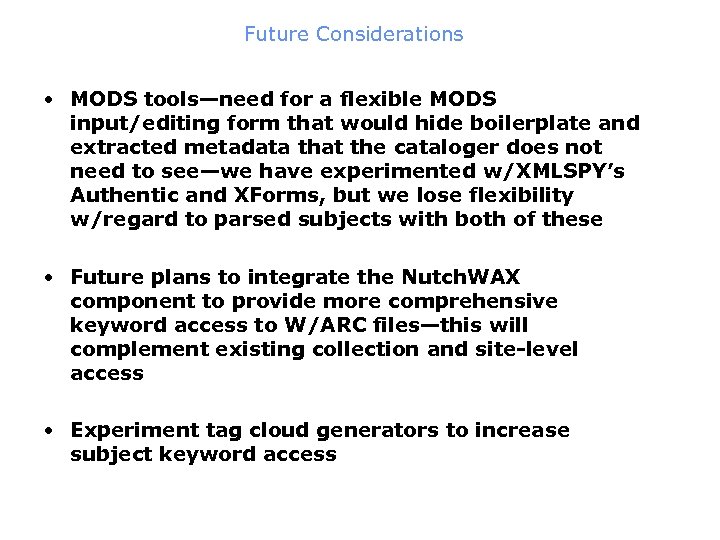 Future Considerations

• MODS tools—need for a flexible MODS input/editing form that would hide boilerplate and extracted metadata that the cataloger does not need to see—we have experimented w/XMLSPY's Authentic and XForms, but we lose flexibility w/regard to parsed subjects with both of these

• Future plans to integrate the NutchWAX component to provide more comprehensive keyword access to W/ARC files—this will complement existing collection and site-level access

• Experiment tag cloud generators to increase subject keyword access